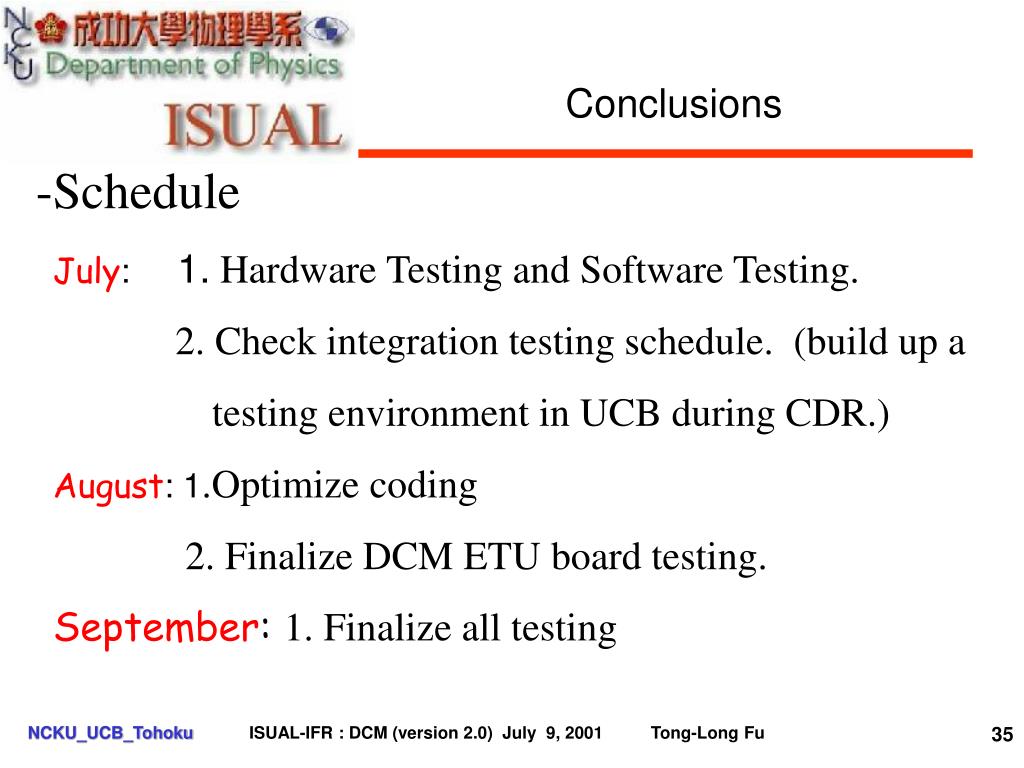 NCKU 成功大學物理學系 Department of Physics

ISUAL

Conclusions

-Schedule

July: 1. Hardware Testing and Software Testing.

2. Check integration testing schedule. (build up a testing environment in UCB during CDR.)

August: 1.Optimize coding

2. Finalize DCM ETU board testing.

September: 1. Finalize all testing

NCKU_UCB_Tohoku ISUAL-IFR : DCM (version 2.0) July 9, 2001 Tong-Long Fu 35